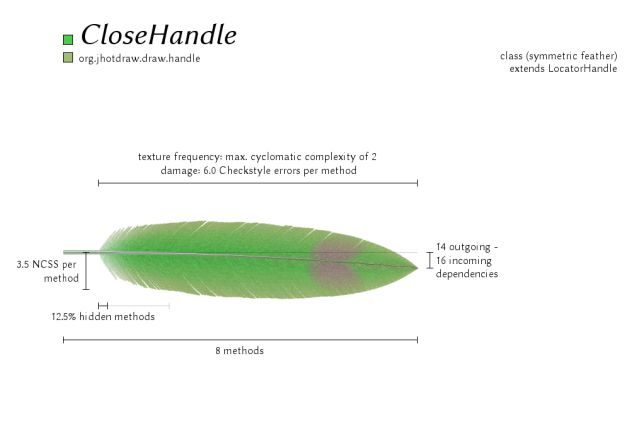 CloseHandle
org.jhotdraw.draw.handle

class (symmetric feather)
extends LocatorHandle

texture frequency: max. cyclomatic complexity of 2
damage: 6.0 Checkstyle errors per method

3.5 NCSS per method

14 outgoing - 16 incoming dependencies

12.5% hidden methods

8 methods